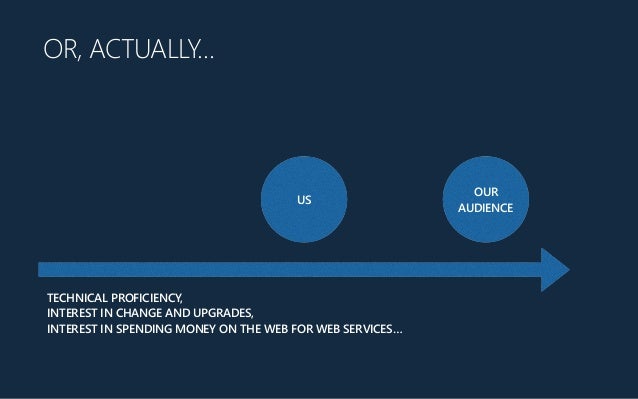 OR, ACTUALLY...

US

OUR AUDIENCE

TECHNICAL PROFICIENCY,
INTEREST IN CHANGE AND UPGRADES,
INTEREST IN SPENDING MONEY ON THE WEB FOR WEB SERVICES...